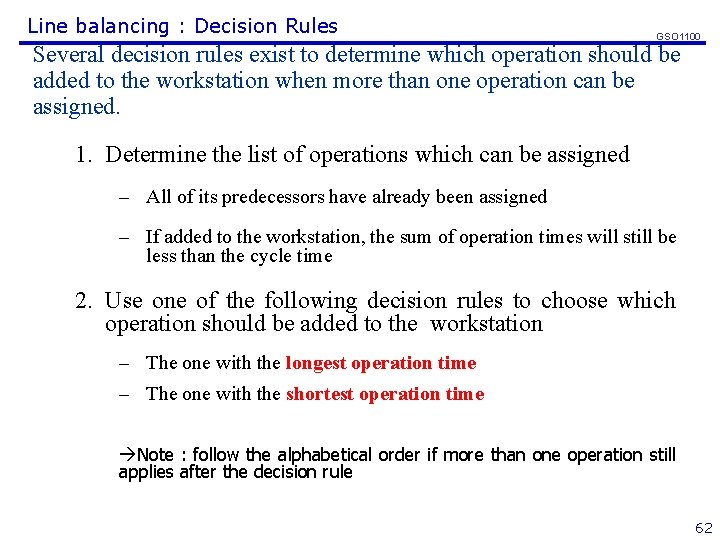 Line balancing : Decision Rules

GSO1100

Several decision rules exist to determine which operation should be added to the workstation when more than one operation can be assigned.

1. Determine the list of operations which can be assigned

– All of its predecessors have already been assigned

– If added to the workstation, the sum of operation times will still be less than the cycle time

2. Use one of the following decision rules to choose which operation should be added to the workstation

– The one with the longest operation time

– The one with the shortest operation time

→Note : follow the alphabetical order if more than one operation still applies after the decision rule

62